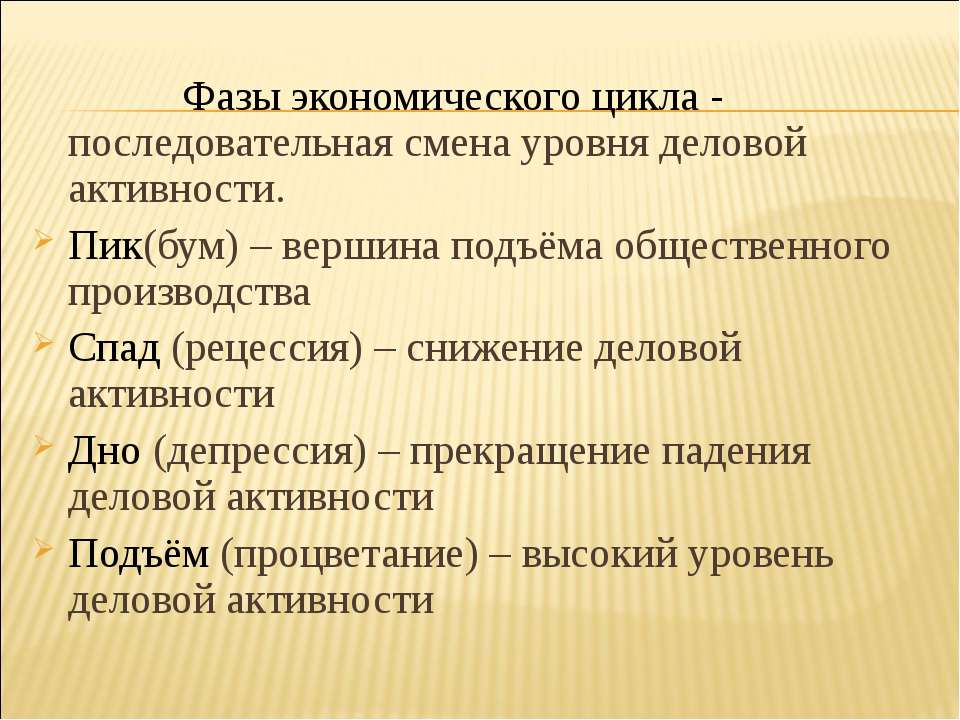 Фазы экономического цикла - последовательная смена уровня деловой активности.

Пик(бум) – вершина подъёма общественного производства

Спад (рецессия) – снижение деловой активности

Дно (депрессия) – прекращение падения деловой активности

Подъём (процветание) – высокий уровень деловой активности